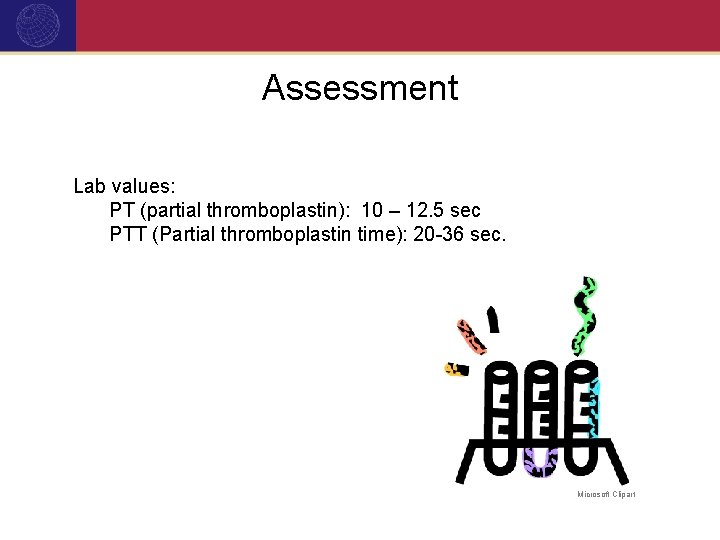 Assessment

Lab values:
PT (partial thromboplastin): 10 – 12.5 sec
PTT (Partial thromboplastin time): 20-36 sec.

Microsoft Clipart